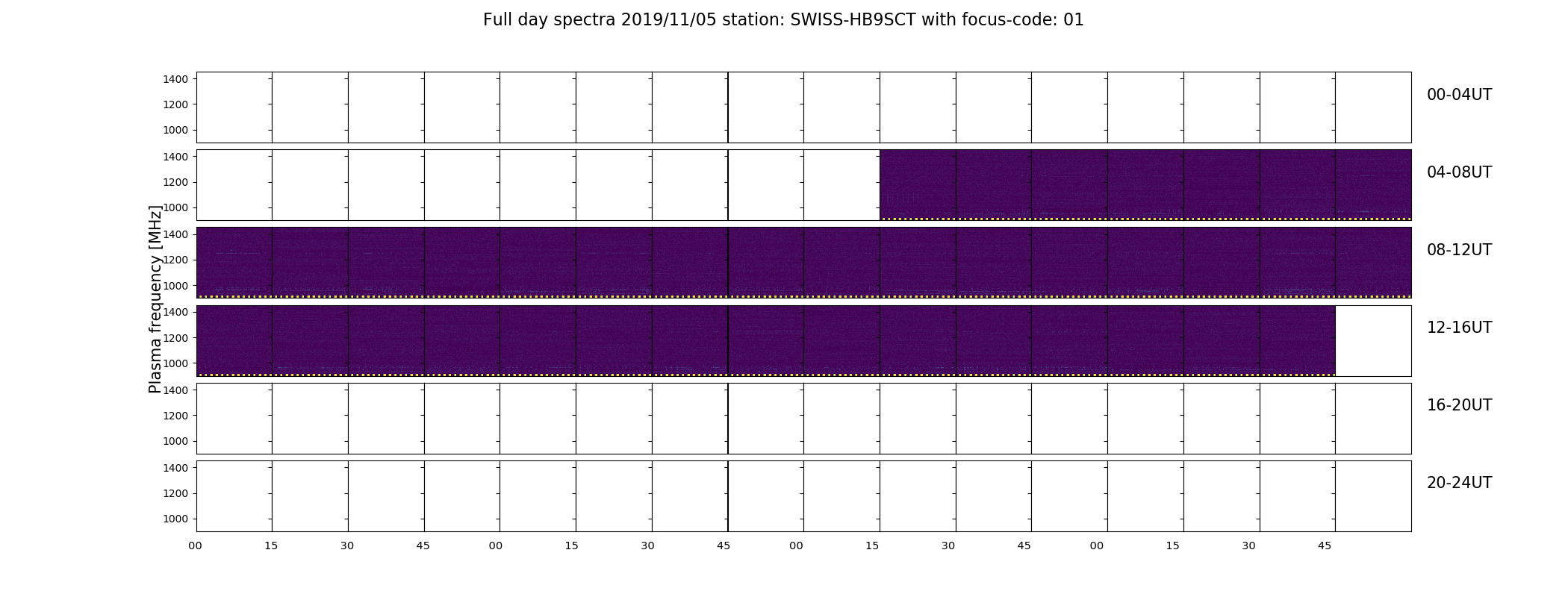 Full day spectra 2019/11/05 station: SWISS-HB9SCT with focus-code: 01

Plasma frequency [MHz]

1400
1200
1000
00-04UT

1400
1200
1000
04-08UT

1400
1200
1000
08-12UT

1400
1200
1000
12-16UT

1400
1200
1000
16-20UT

1400
1200
1000
20-24UT

00 15 30 45 00 15 30 45 00 15 30 45 00 15 30 45